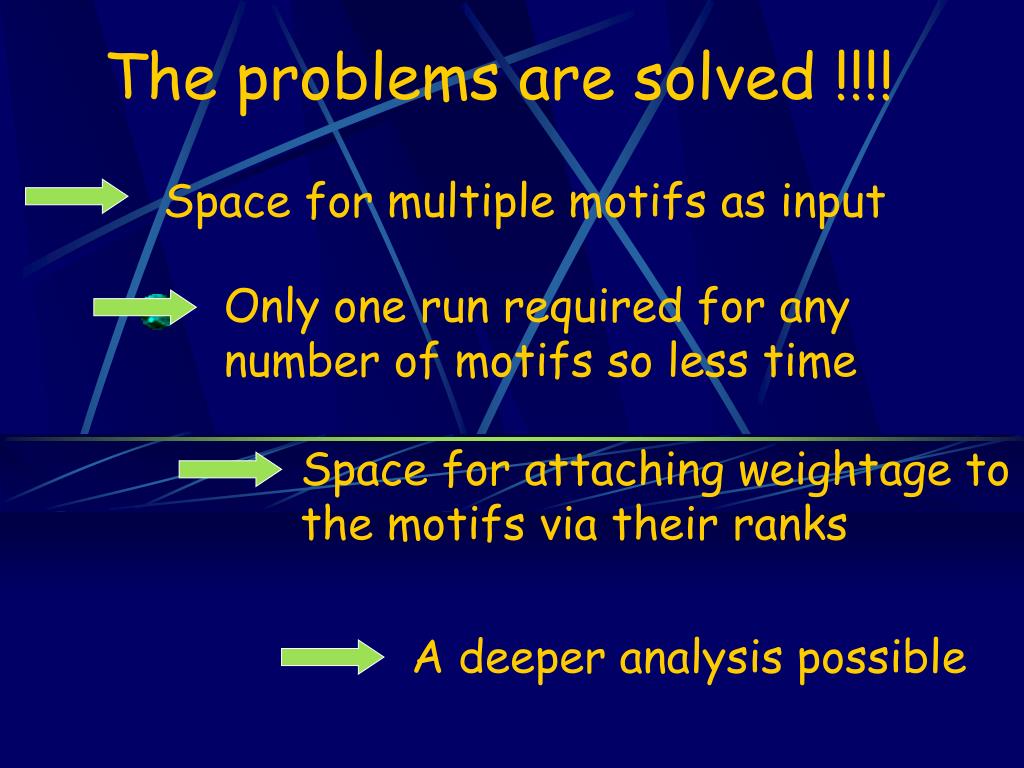 The problems are solved !!!!

Space for multiple motifs as input

Only one run required for any number of motifs so less time

Space for attaching weightage to the motifs via their ranks

A deeper analysis possible